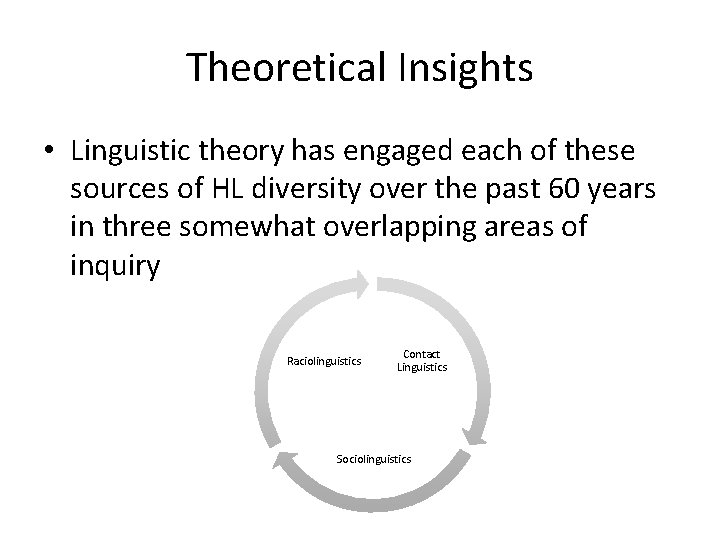 Theoretical Insights

• Linguistic theory has engaged each of these sources of HL diversity over the past 60 years in three somewhat overlapping areas of inquiry

Raciolinguistics

Contact Linguistics

Sociolinguistics